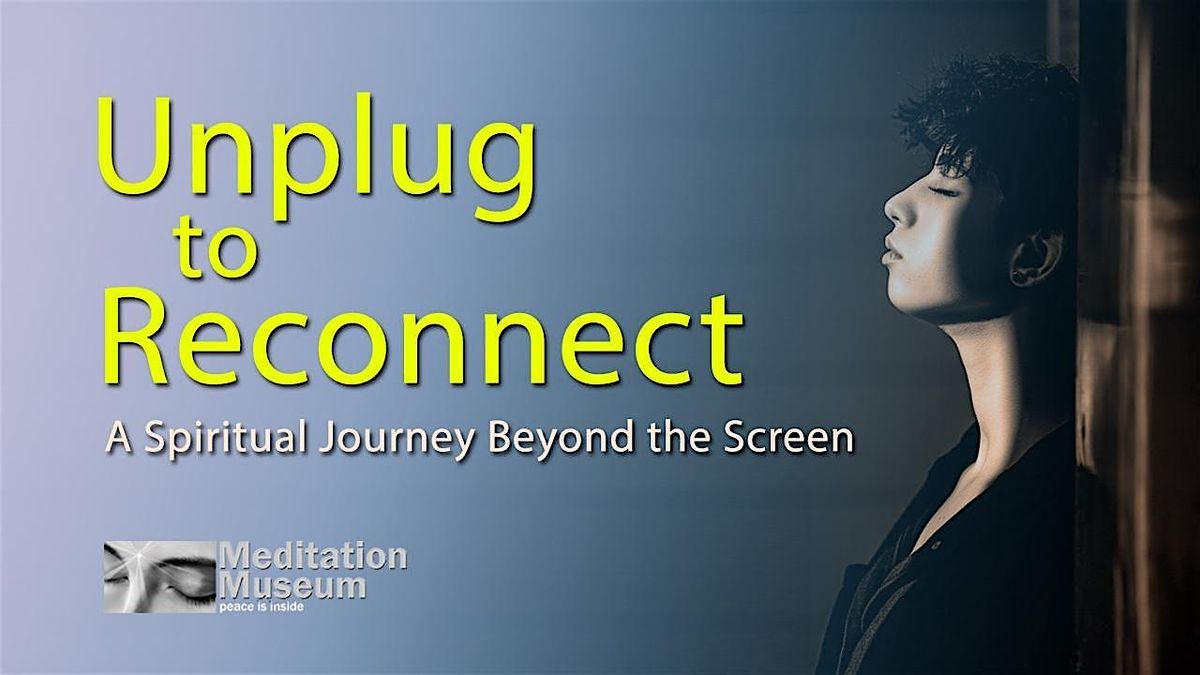 Unplug
to
Reconnect
A Spiritual Journey Beyond the Screen

Meditation
Museum
peace is inside